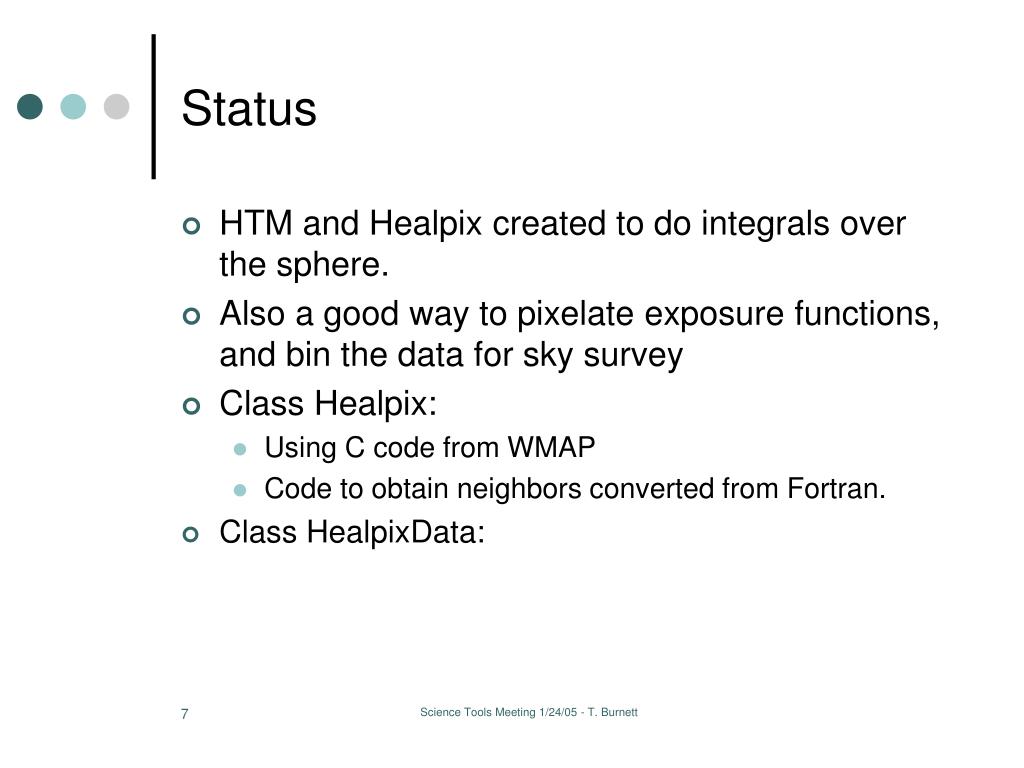 Status

HTM and Healpix created to do integrals over the sphere.

Also a good way to pixelate exposure functions, and bin the data for sky survey

Class Healpix:

Using C code from WMAP

Code to obtain neighbors converted from Fortran.

Class HealpixData:

7

Science Tools Meeting 1/24/05 - T. Burnett